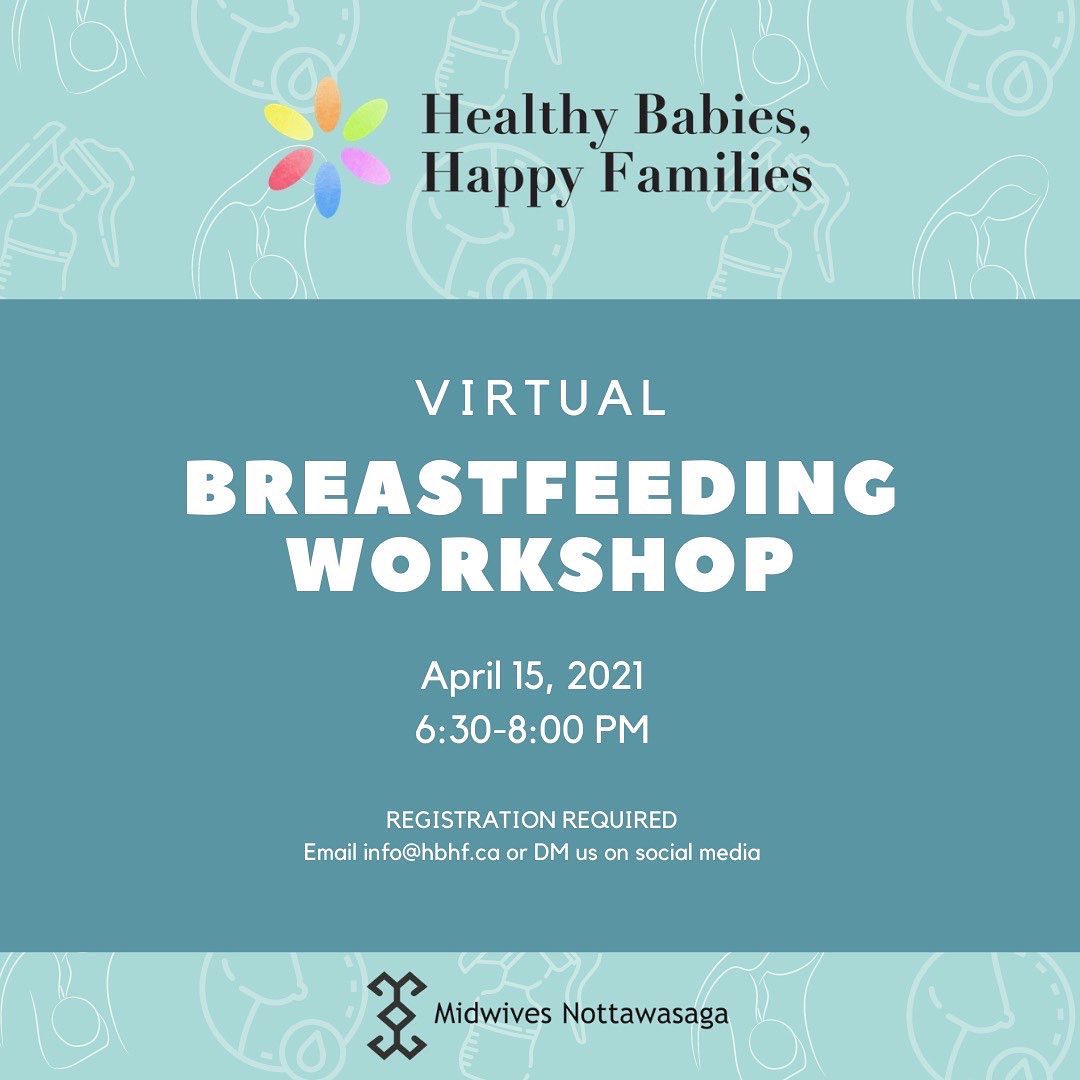 Healthy Babies, Happy Families

VIRTUAL

BREASTFEEDING WORKSHOP

April 15, 2021
6:30-8:00 PM

REGISTRATION REQUIRED
Email info@hbhf.ca or DM us on social media

Midwives Nottawasaga